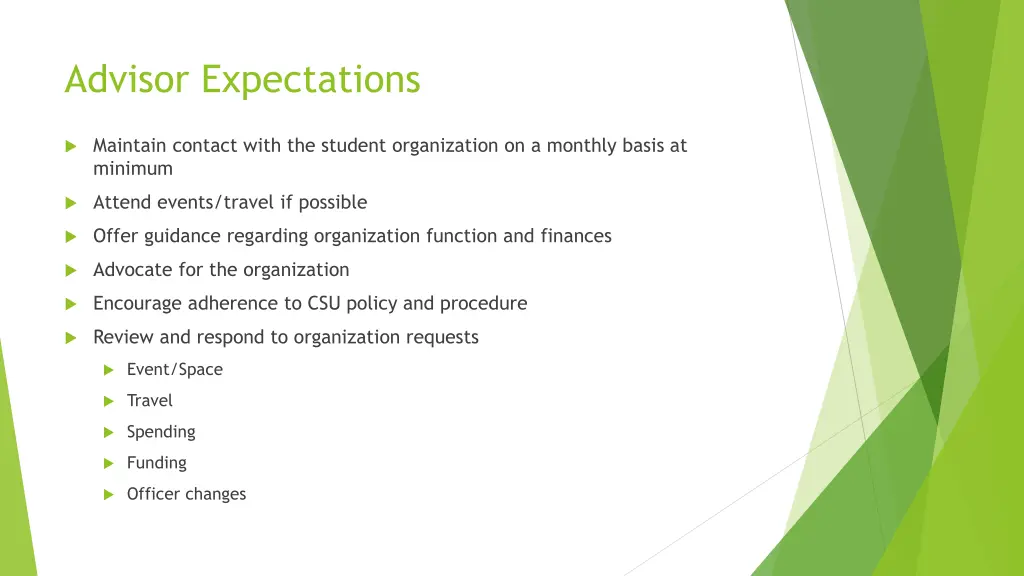 Advisor Expectations

Maintain contact with the student organization on a monthly basis at minimum

Attend events/travel if possible

Offer guidance regarding organization function and finances

Advocate for the organization

Encourage adherence to CSU policy and procedure

Review and respond to organization requests

Event/Space

Travel

Spending

Funding

Officer changes